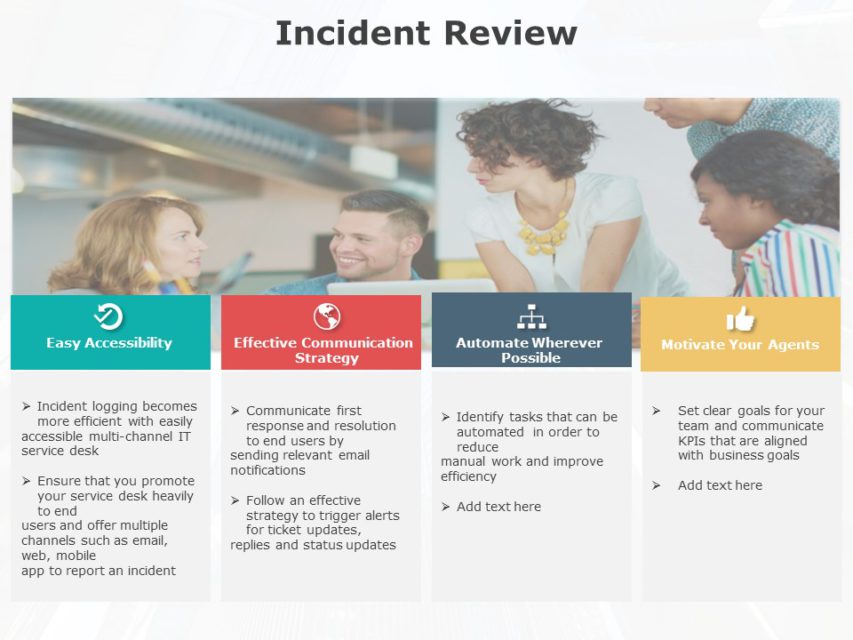 Incident Review

Easy Accessibility

➢ Incident logging becomes more efficient with easily accessible multi-channel IT service desk

➢ Ensure that you promote your service desk heavily to end users and offer multiple channels such as email, web, mobile app to report an incident

Effective Communication Strategy

➢ Communicate first response and resolution to end users by sending relevant email notifications

➢ Follow an effective strategy to trigger alerts for ticket updates, replies and status updates

Automate Wherever Possible

➢ Identify tasks that can be automated in order to reduce manual work and improve efficiency

➢ Add text here

Motivate Your Agents

➢ Set clear goals for your team and communicate KPIs that are aligned with business goals

➢ Add text here